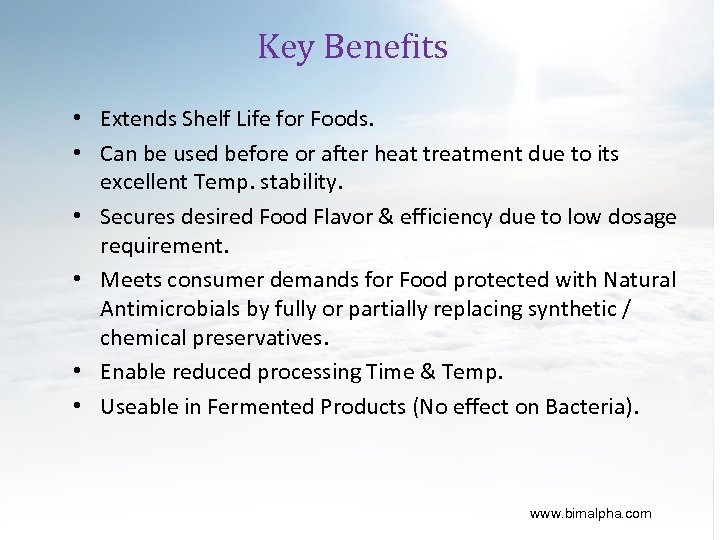 Key Benefits

• Extends Shelf Life for Foods.
• Can be used before or after heat treatment due to its excellent Temp. stability.
• Secures desired Food Flavor & efficiency due to low dosage requirement.
• Meets consumer demands for Food protected with Natural Antimicrobials by fully or partially replacing synthetic / chemical preservatives.
• Enable reduced processing Time & Temp.
• Useable in Fermented Products (No effect on Bacteria).

www.bimalpha.com